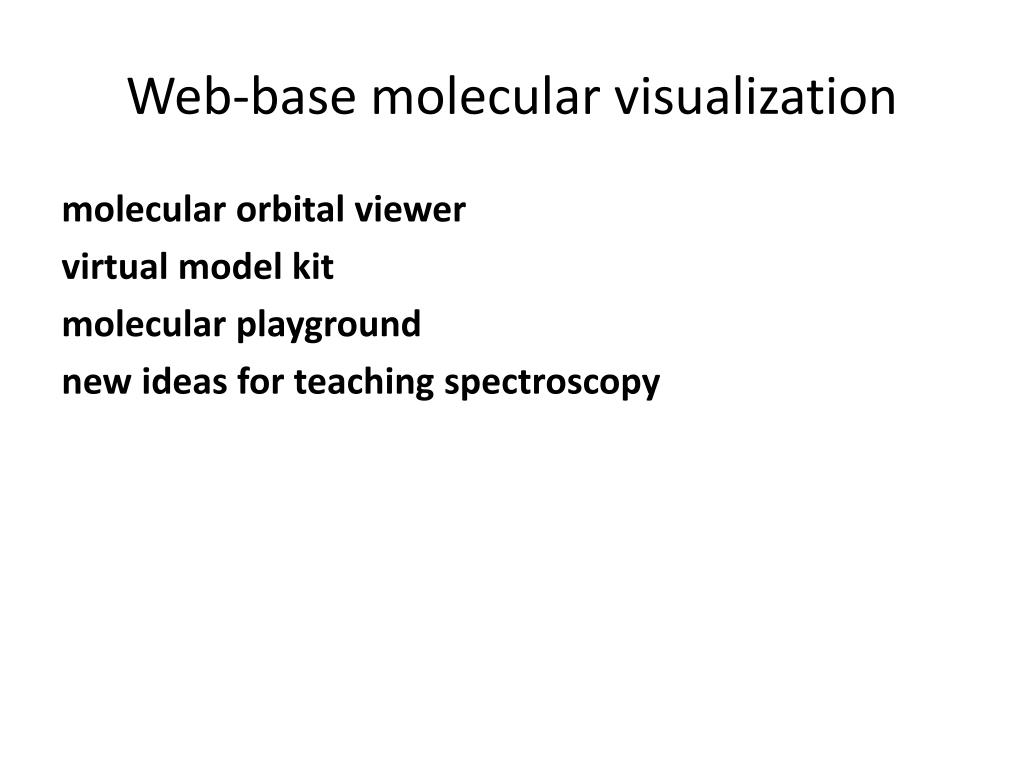 Web-base molecular visualization

molecular orbital viewer
virtual model kit
molecular playground
new ideas for teaching spectroscopy